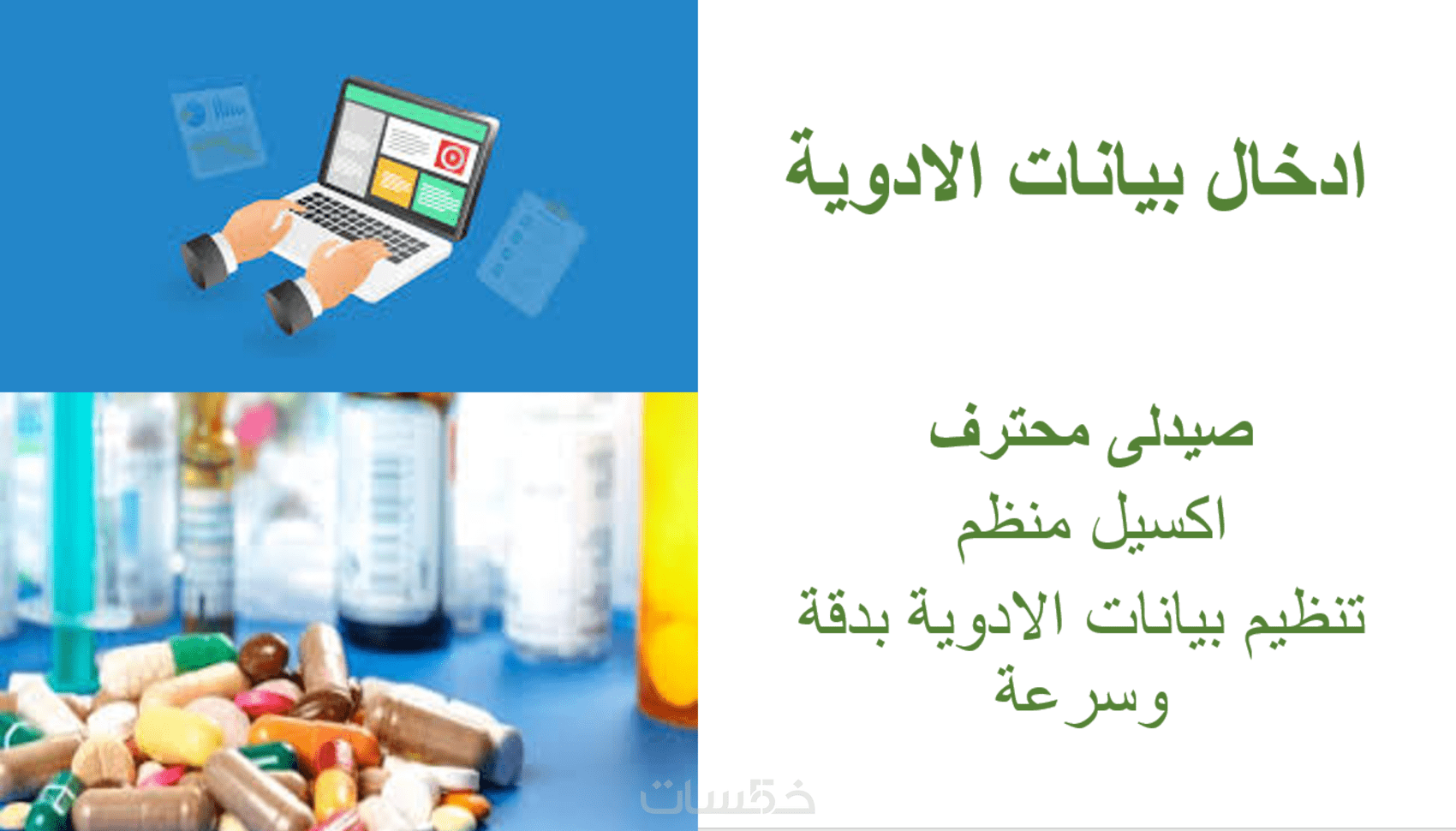 ادخال بيانات الادوية

صيدلى محترف
اكسيل منظم
تنظيم بيانات الادوية بدقة وسرعة

خمسات